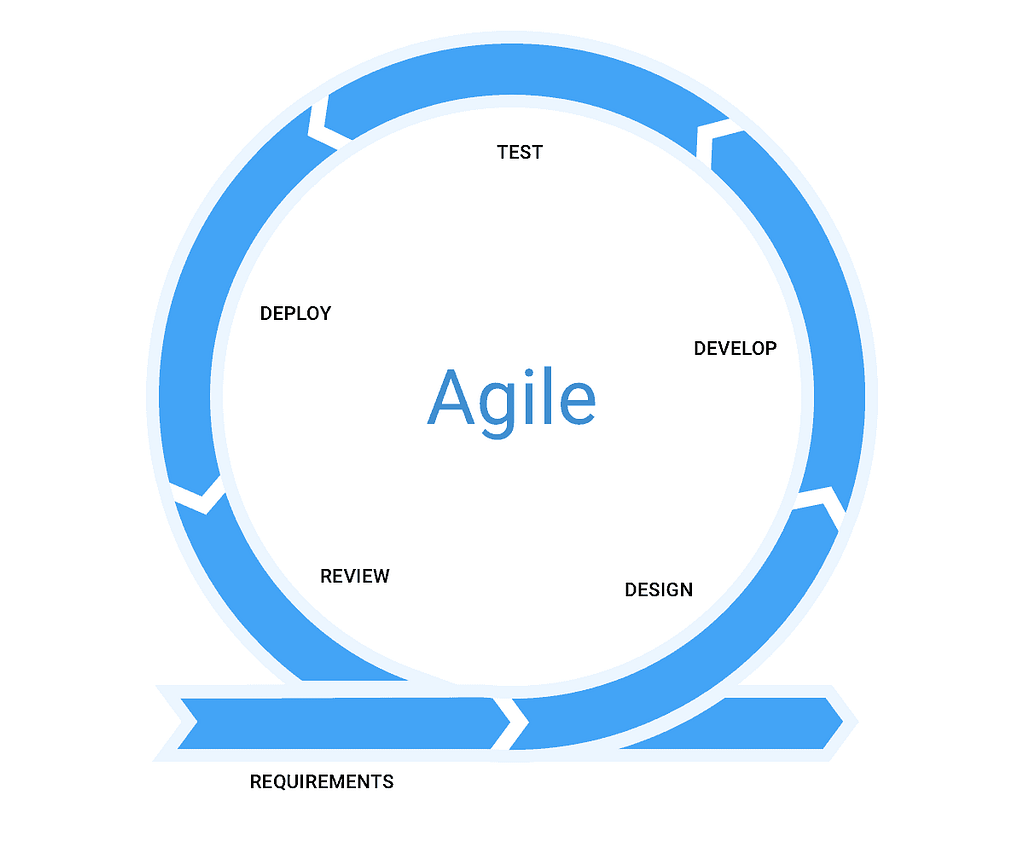 TEST

DEPLOY

DEVELOP

Agile

REVIEW

DESIGN

REQUIREMENTS